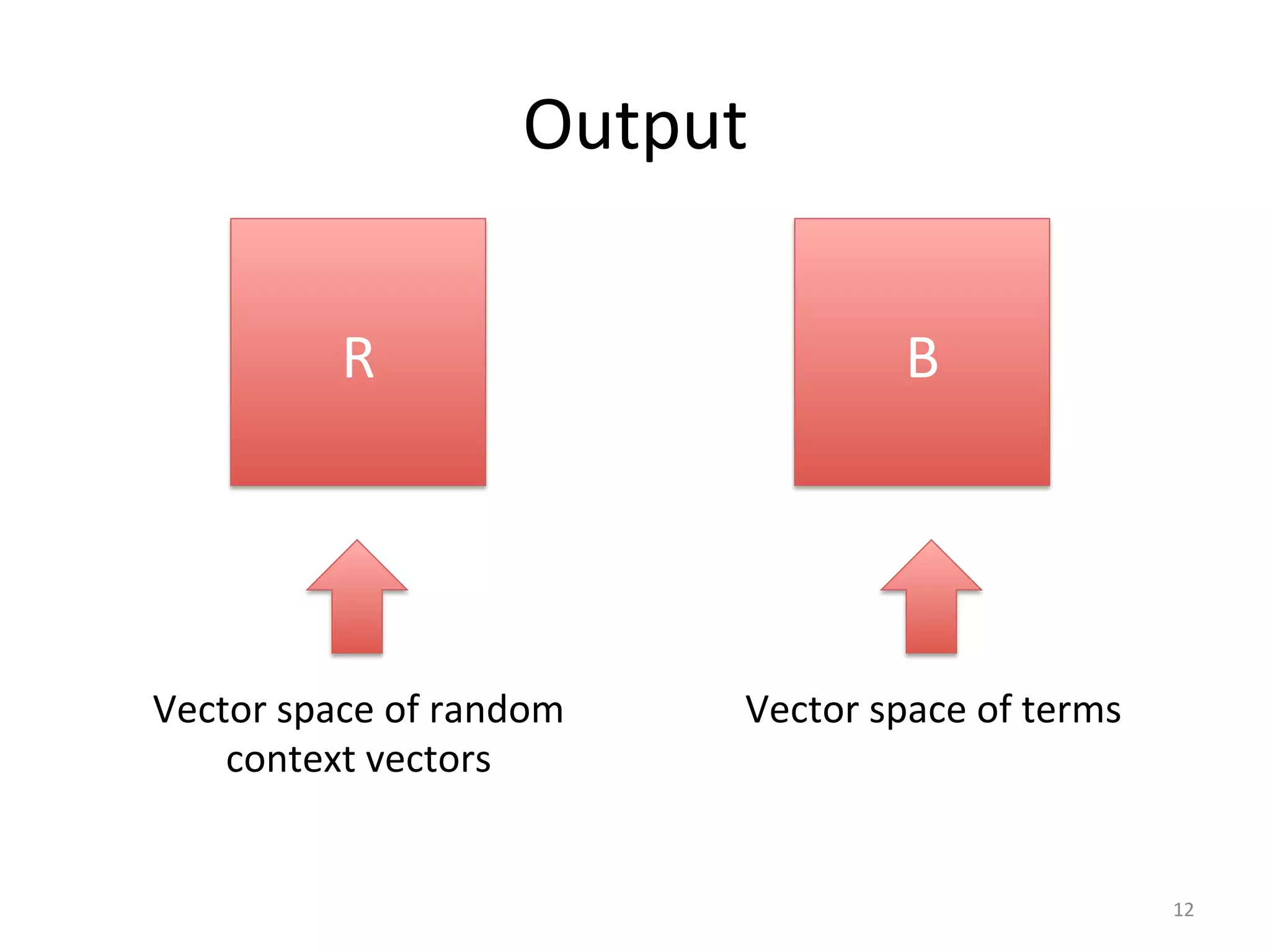 Output

R

B

Vector space of random context vectors

Vector space of terms

12